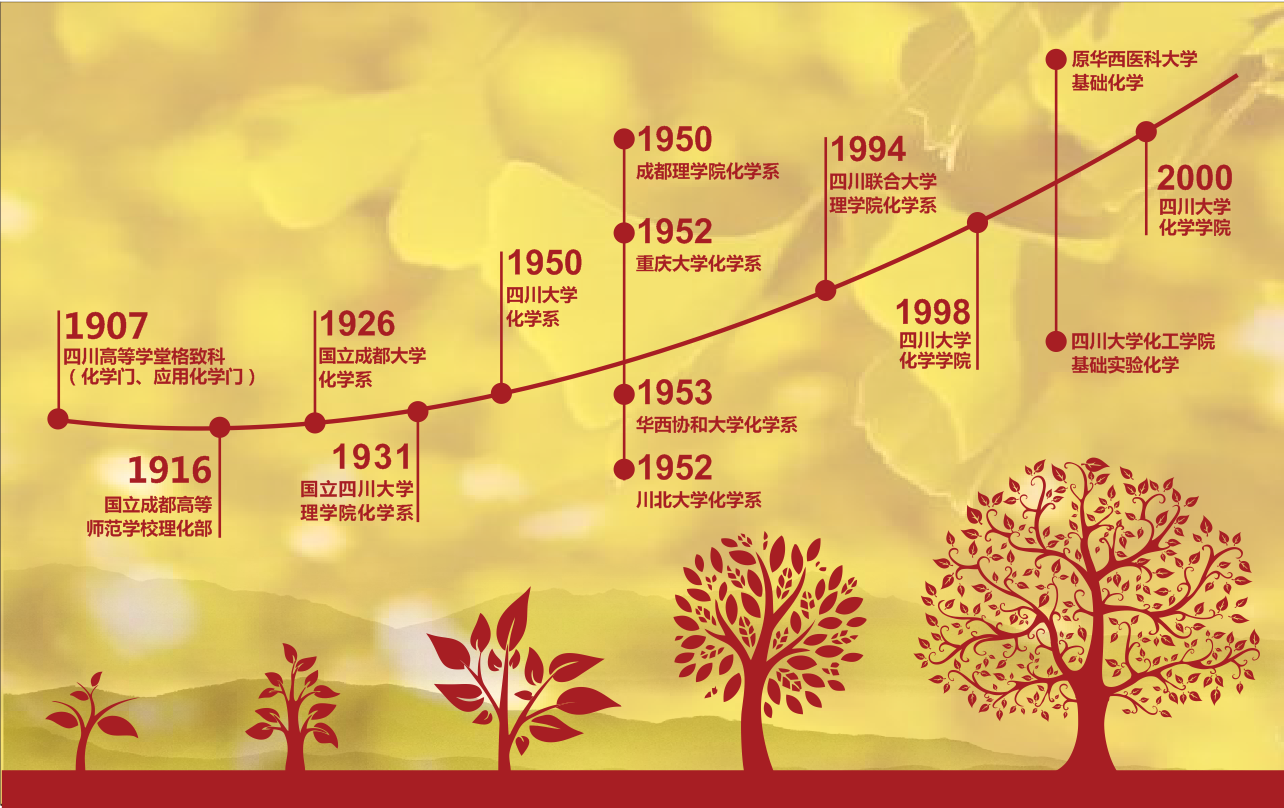 1907
四川高等学堂格致科
（化学门、应用化学门）

1916
国立成都高等
师范学校理化部

1926
国立成都大学
化学系

1931
国立四川大学
理学院化学系

1950
四川大学
化学系

1950
成都理学院化学系

1952
重庆大学化学系

1953
华西协和大学化学系

1952
川北大学化学系

1994
四川联合大学
理学院化学系

1998
四川大学
化学学院

原华西医科大学
基础化学

四川大学化工学院
基础实验化学

2000
四川大学
化学学院